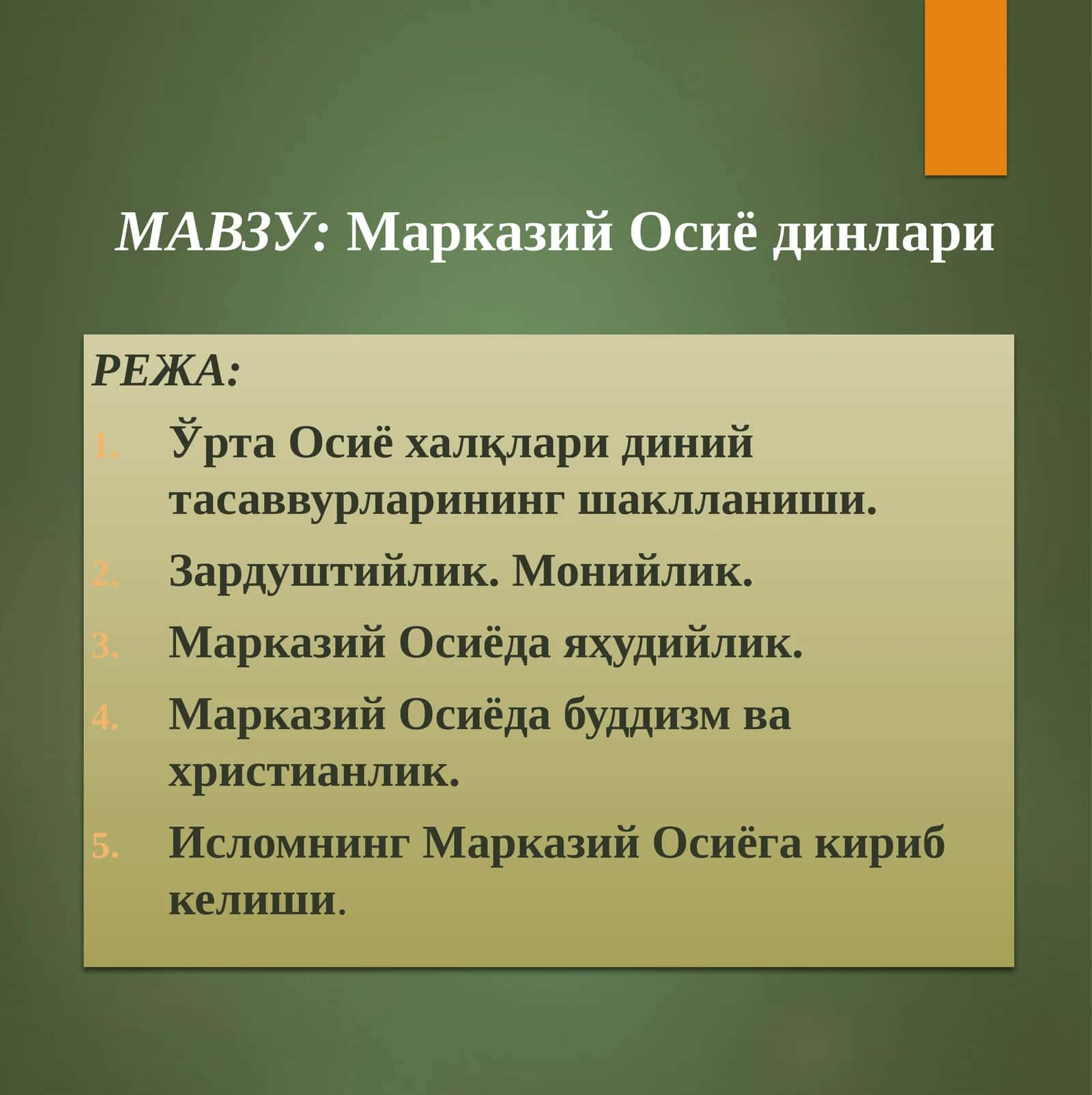 МАВЗУ: Марказий Осиё динлари

РЕЖА:

1. Ўрта Осиё халқлари диний тасаввурларининг шаклланиши.
2. Зардуштийлик. Монийлик.
3. Марказий Осиёда яҳудийлик.
4. Марказий Осиёда буддизм ва христианлик.
5. Исломнинг Марказий Осиёга кириб келиши.